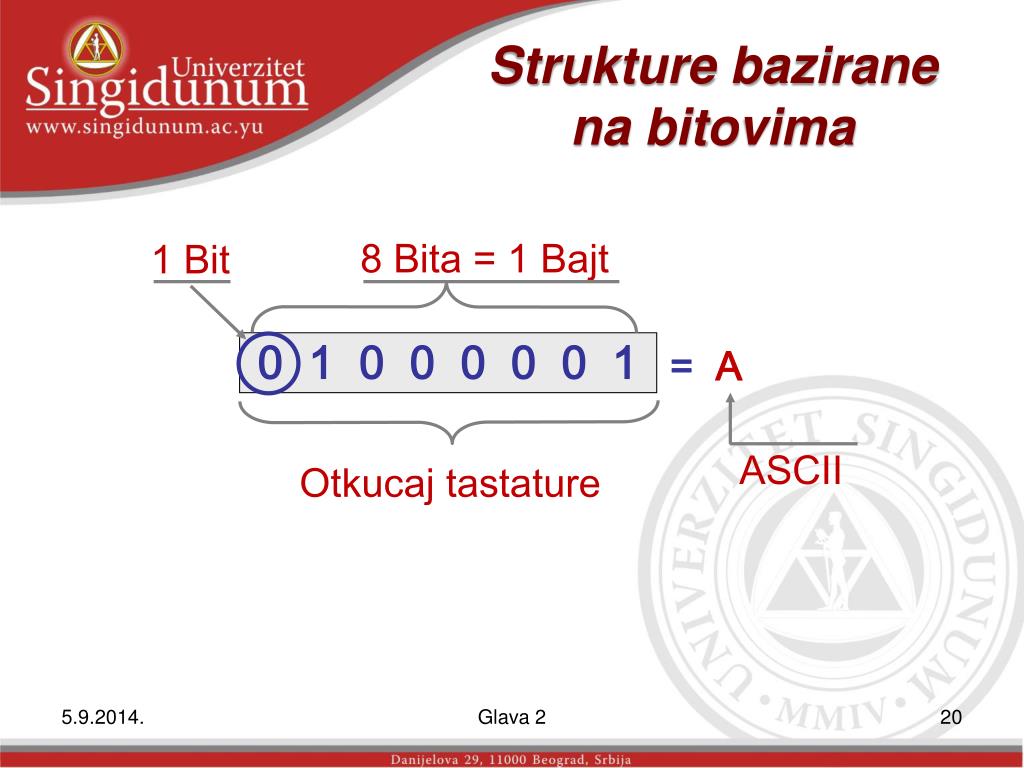 Univerzitet
Singidunum
www.singidunum.ac.yu

Strukture bazirane na bitovima

1 Bit

8 Bita = 1 Bajt

0 1 0 0 0 0 0 1 = A

Otkucaj tastature

ASCII

UNIVERZITET SINGIDUNUM • MMIV •

5.9.2014.

Glava 2

20

Danijelova 29, 11000 Beograd, Srbija